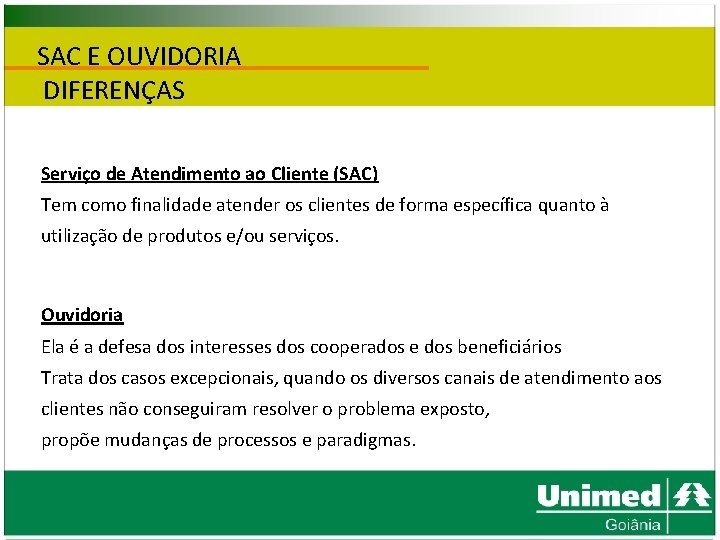 SAC E OUVIDORIA
DIFERENÇAS

Serviço de Atendimento ao Cliente (SAC)
Tem como finalidade atender os clientes de forma específica quanto à utilização de produtos e/ou serviços.

Ouvidoria
Ela é a defesa dos interesses dos cooperados e dos beneficiários
Trata dos casos excepcionais, quando os diversos canais de atendimento aos clientes não conseguiram resolver o problema exposto,
propõe mudanças de processos e paradigmas.

Unimed
Goiânia